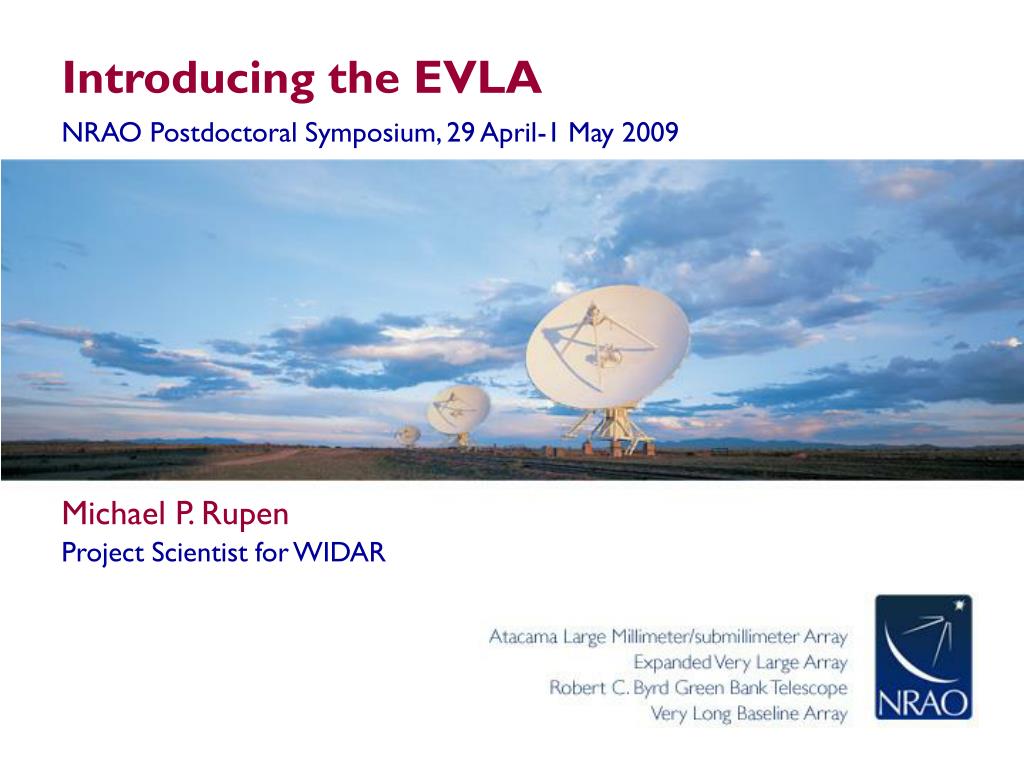 Introducing the EVLA
NRAO Postdoctoral Symposium, 29 April-1 May 2009

Michael P. Rupen
Project Scientist for WIDAR

Atacama Large Millimeter/submillimeter Array
Expanded Very Large Array
Robert C. Byrd Green Bank Telescope
Very Long Baseline Array

NRAO